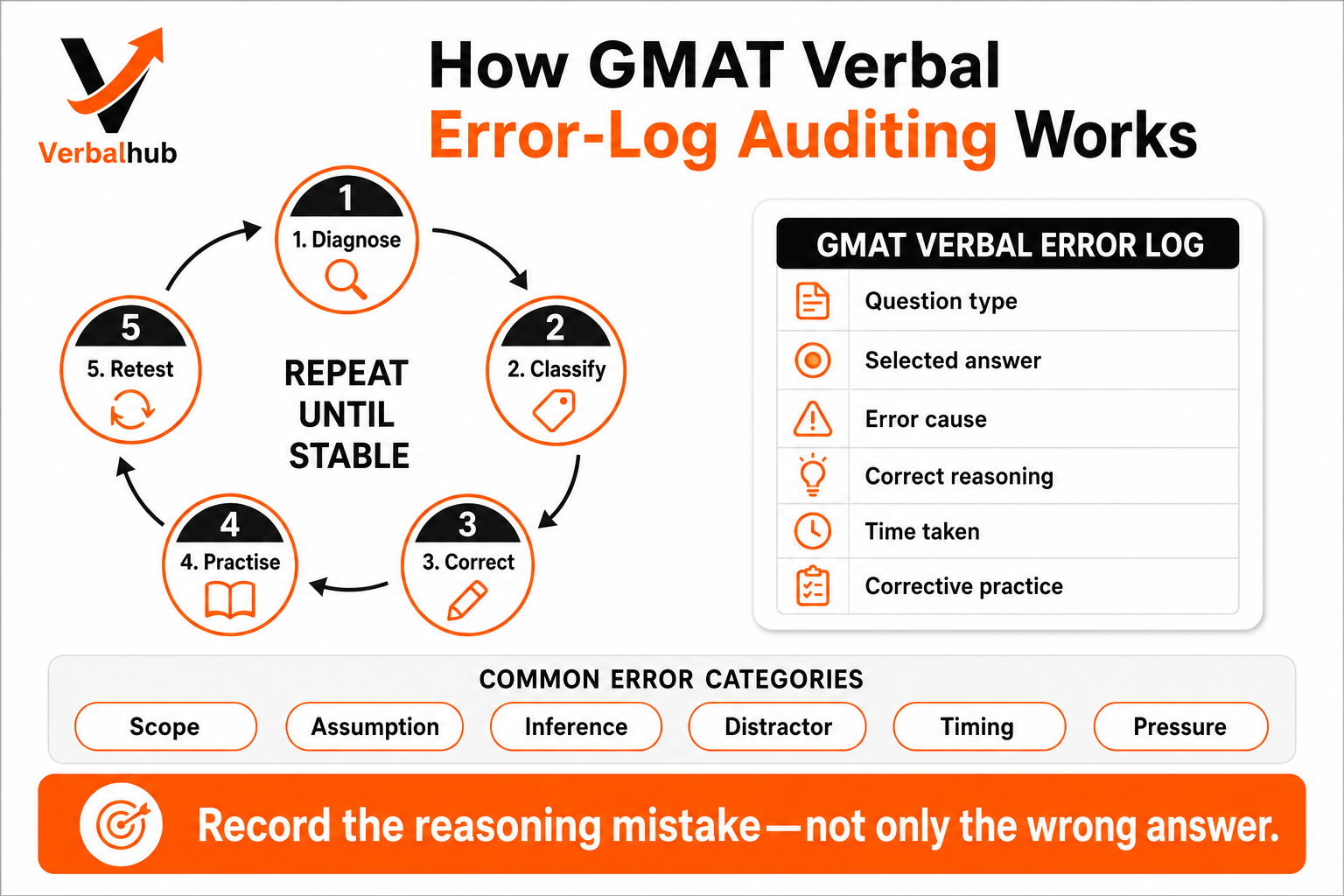 Verbalhub

How GMAT Verbal Error-Log Auditing Works

1
1. Diagnose

2
2. Classify

3
3. Correct

4
4. Practise

5
5. Retest

REPEAT UNTIL STABLE

GMAT VERBAL ERROR LOG

Question type
Selected answer
Error cause
Correct reasoning
Time taken
Corrective practice

COMMON ERROR CATEGORIES

Scope
Assumption
Inference
Distractor
Timing
Pressure

Record the reasoning mistake—not only the wrong answer.